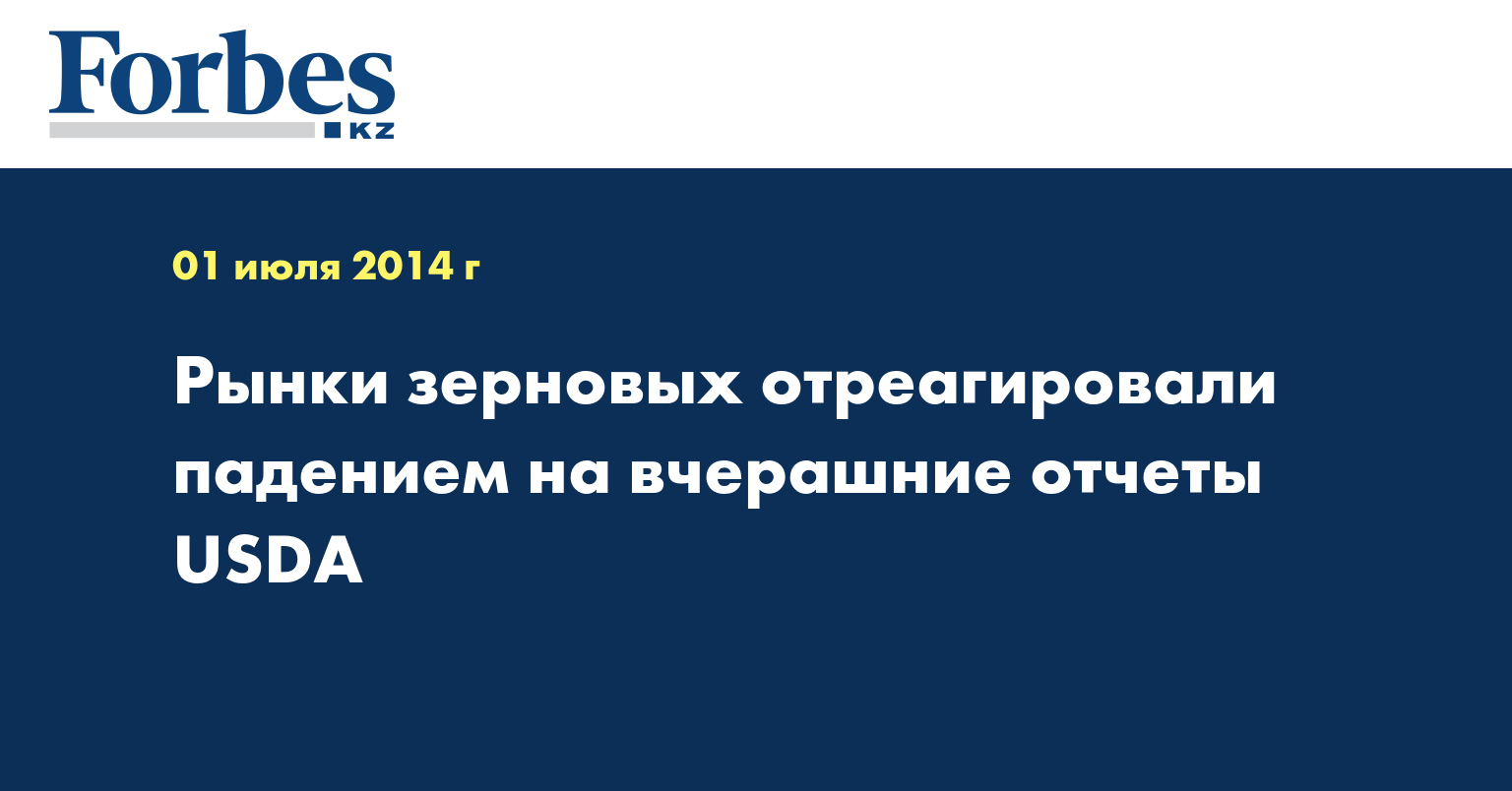 Forbes
KZ

01 июля 2014 г

Рынки зерновых отреагировали падением на вчерашние отчеты USDA